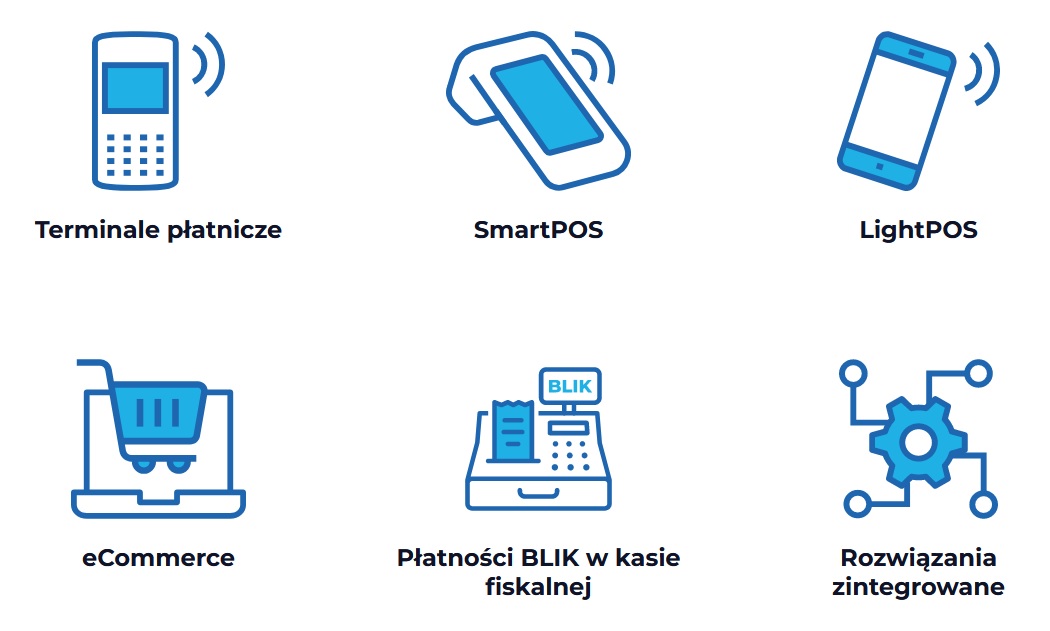 Terminale płatnicze

SmartPOS

LightPOS

eCommerce

BLIK

Płatności BLIK w kasie fiskalnej

Rozwiązania zintegrowane